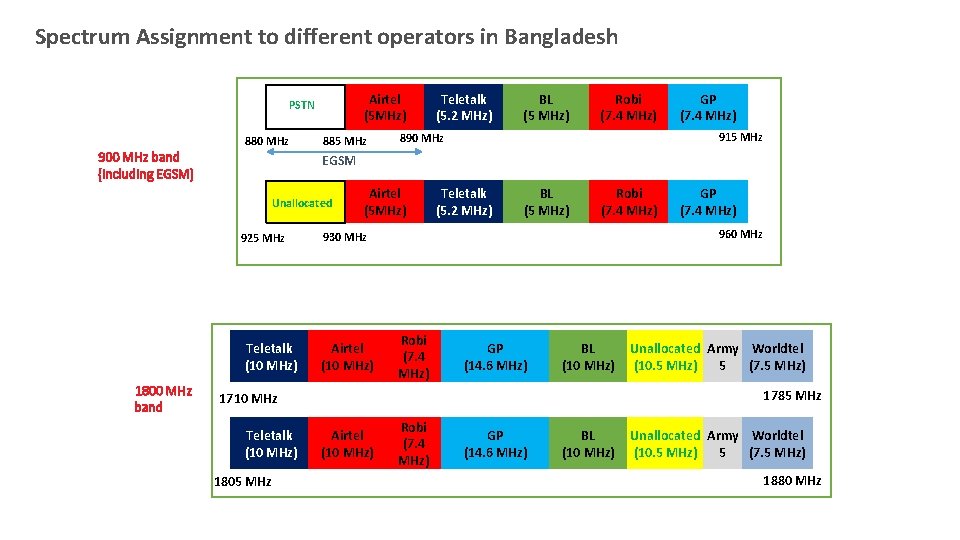 Spectrum Assignment to different operators in Bangladesh

900 MHz band (including EGSM)

PSTN

Airtel (5MHz)

Teletalk (5.2 MHz)

BL (5 MHz)

Robi (7.4 MHz)

GP (7.4 MHz)

880 MHz

885 MHz

890 MHz

915 MHz

EGSM

Unallocated

Airtel (5MHz)

Teletalk (5.2 MHz)

BL (5 MHz)

Robi (7.4 MHz)

GP (7.4 MHz)

925 MHz

930 MHz

960 MHz

1800 MHz band

Teletalk (10 MHz)

Airtel (10 MHz)

Robi (7.4 MHz)

GP (14.6 MHz)

BL (10 MHz)

Unallocated (10.5 MHz)

Army 5

Worldtel (7.5 MHz)

1710 MHz

1785 MHz

Teletalk (10 MHz)

Airtel (10 MHz)

Robi (7.4 MHz)

GP (14.6 MHz)

BL (10 MHz)

Unallocated (10.5 MHz)

Army 5

Worldtel (7.5 MHz)

1805 MHz

1880 MHz